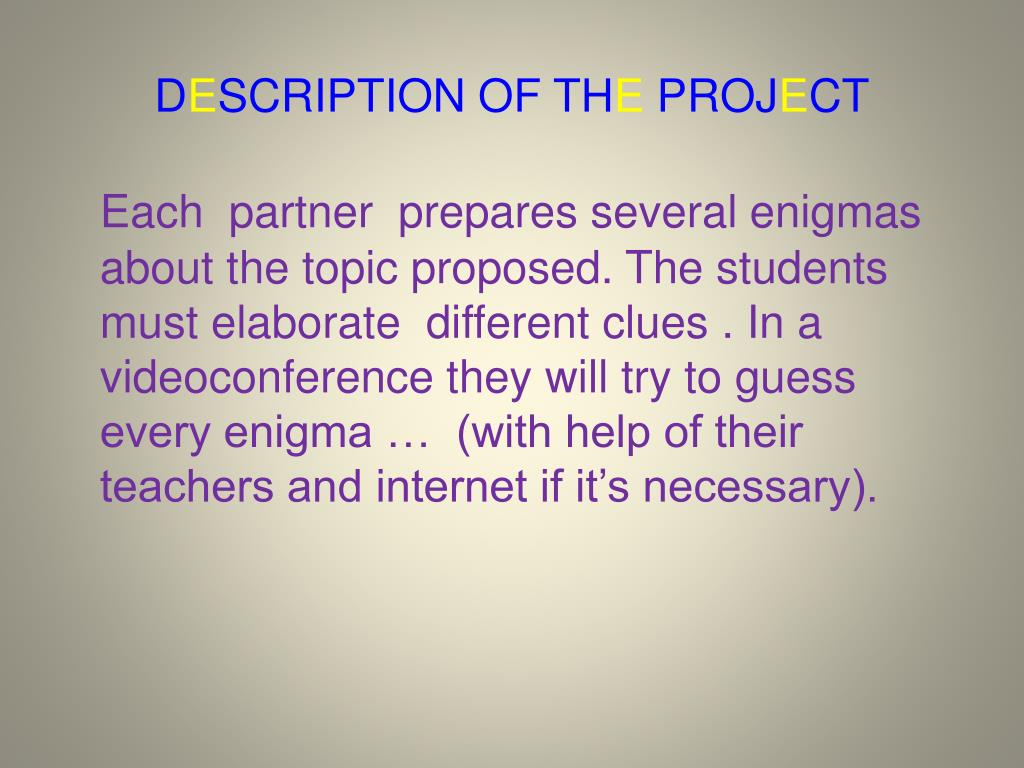 DESCRIPTION OF THE PROJECT

Each partner prepares several enigmas about the topic proposed. The students must elaborate different clues . In a videoconference they will try to guess every enigma … (with help of their teachers and internet if it’s necessary).